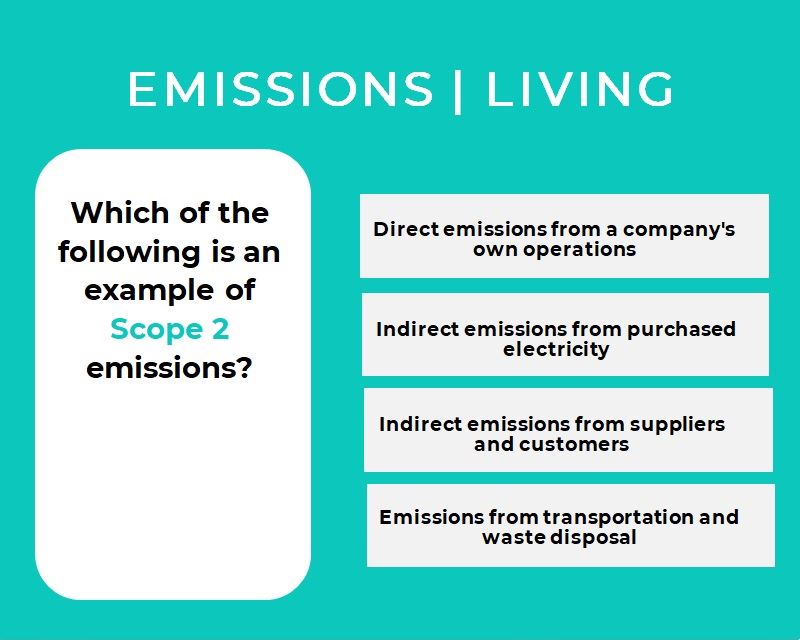 EMISSIONS | LIVING

Which of the following is an example of Scope 2 emissions?

Direct emissions from a company's own operations

Indirect emissions from purchased electricity

Indirect emissions from suppliers and customers

Emissions from transportation and waste disposal